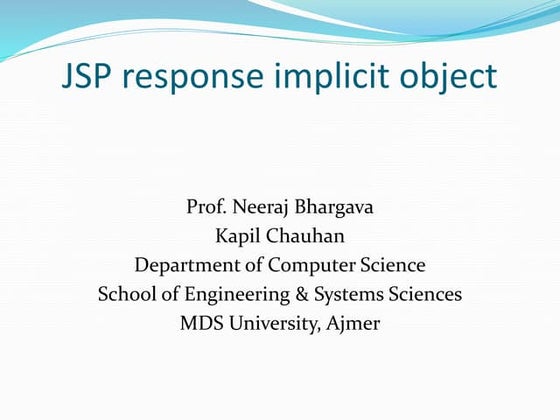 JSP response implicit object

Prof. Neeraj Bhargava
Kapil Chauhan
Department of Computer Science
School of Engineering & Systems Sciences
MDS University, Ajmer